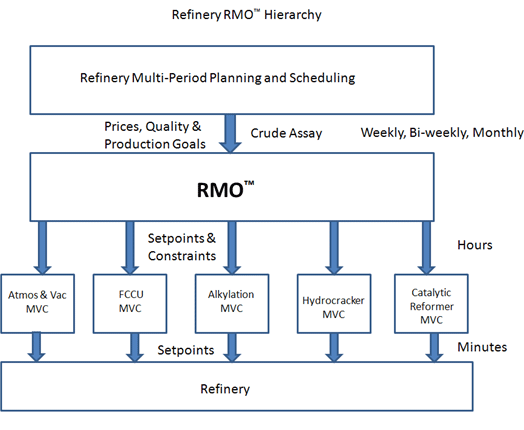 Refinery RMO™ Hierarchy

Refinery Multi-Period Planning and Scheduling

Prices, Quality & Production Goals

Crude Assay

Weekly, Bi-weekly, Monthly

RMO™

Setpoints & Constraints

Hours

Atmos & Vac MVC

FCCU MVC

Alkylation MVC

Hydrocracker MVC

Catalytic Reformer MVC

Setpoints

Minutes

Refinery